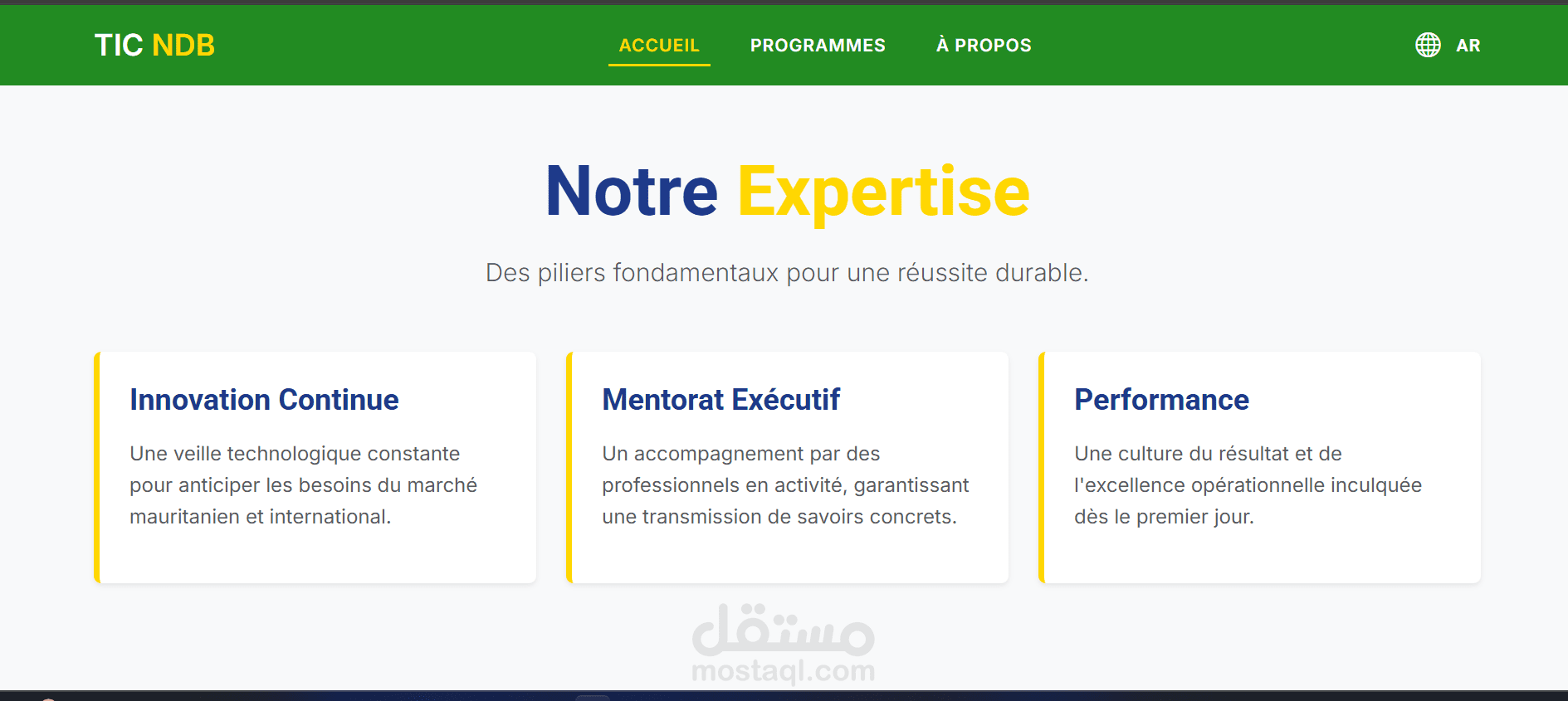 TIC NDB

ACCUEIL PROGRAMMES À PROPOS

AR

Notre Expertise

Des piliers fondamentaux pour une réussite durable.

Innovation Continue

Une veille technologique constante pour anticiper les besoins du marché mauritanien et international.

Mentorat Exécutif

Un accompagnement par des professionnels en activité, garantissant une transmission de savoirs concrets.

Performance

Une culture du résultat et de l'excellence opérationnelle inculquée dès le premier jour.

مستقل
mostaql.com